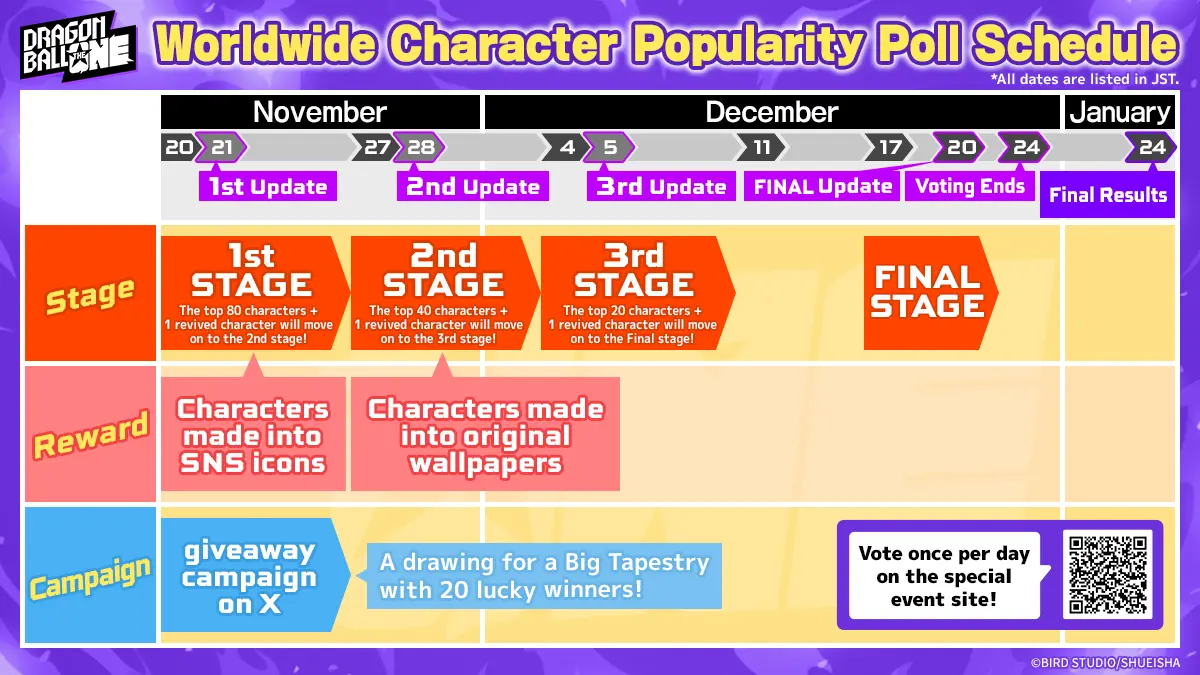 DRAGON BALL THE ONE

Worldwide Character Popularity Poll Schedule

*All dates are listed in JST.

November
December
January

20 21 27 28 4 5 11 17 20 24 24

1st Update
2nd Update
3rd Update
FINAL Update
Voting Ends
Final Results

Stage

1st STAGE
The top 80 characters + 1 revived character will move on to the 2nd stage!

2nd STAGE
The top 40 characters + 1 revived character will move on to the 3rd stage!

3rd STAGE
The top 20 characters + 1 revived character will move on to the Final stage!

FINAL STAGE

Reward

Characters made into SNS icons

Characters made into original wallpapers

Campaign

giveaway campaign on X

A drawing for a Big Tapestry with 20 lucky winners!

Vote once per day on the special event site!

©BIRD STUDIO/SHUEISHA